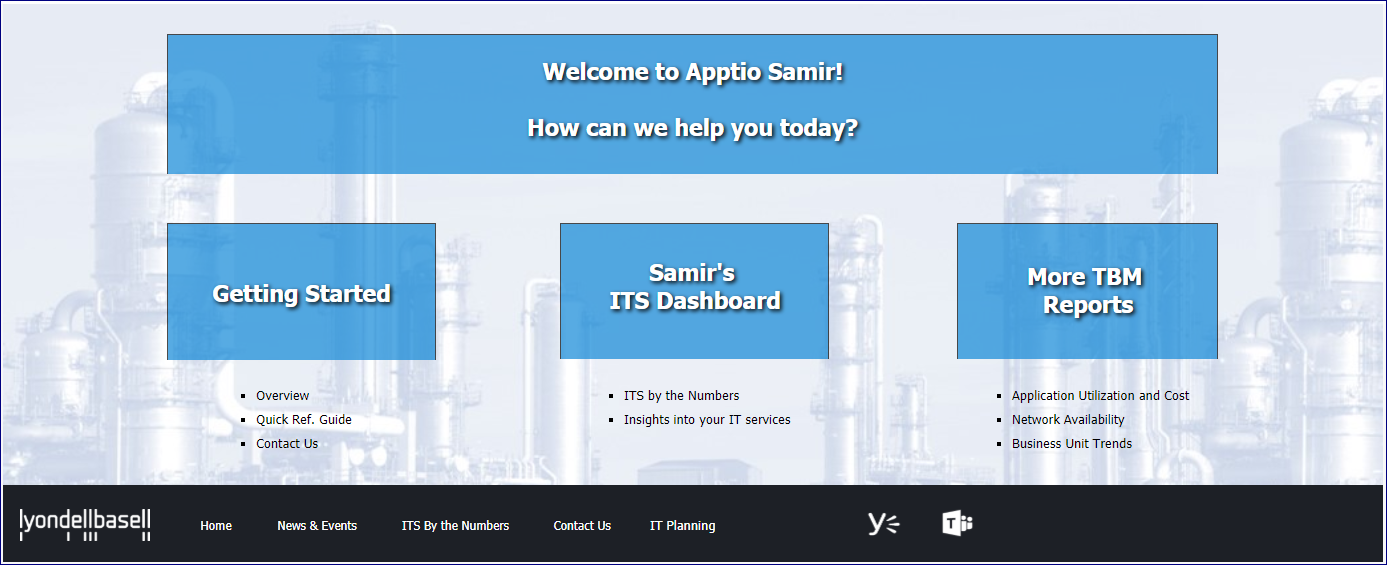 Welcome to Apptio Samir!

How can we help you today?

Getting Started

- Overview
- Quick Ref. Guide
- Contact Us

Samir's ITS Dashboard

- ITS by the Numbers
- Insights into your IT services

More TBM Reports

- Application Utilization and Cost
- Network Availability
- Business Unit Trends

lyondellbasell

Home News & Events ITS By the Numbers Contact Us IT Planning